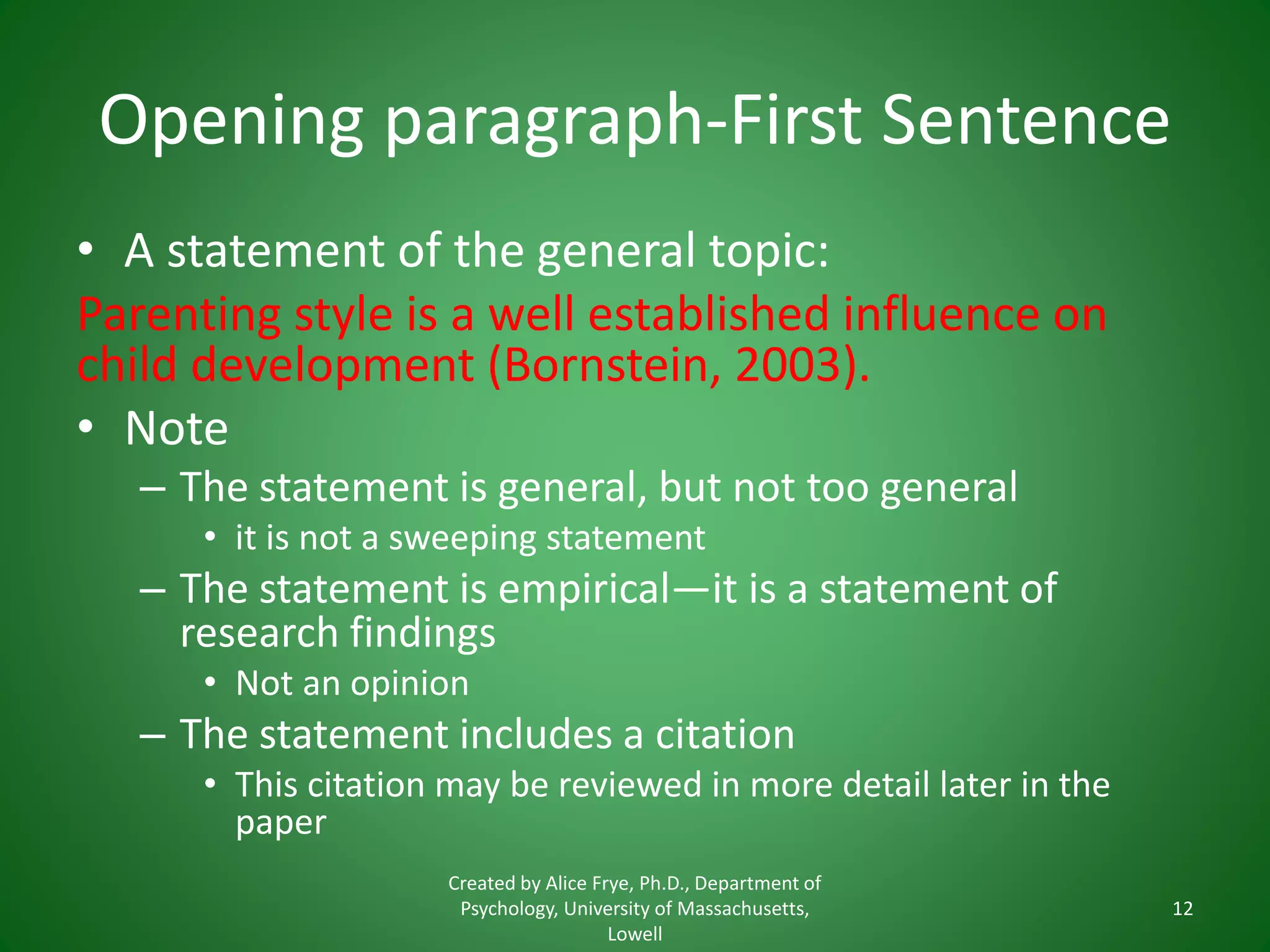 Opening paragraph-First Sentence

• A statement of the general topic:

Parenting style is a well established influence on child development (Bornstein, 2003).

• Note
– The statement is general, but not too general
• it is not a sweeping statement
– The statement is empirical—it is a statement of research findings
• Not an opinion
– The statement includes a citation
• This citation may be reviewed in more detail later in the paper

Created by Alice Frye, Ph.D., Department of Psychology, University of Massachusetts, Lowell

12